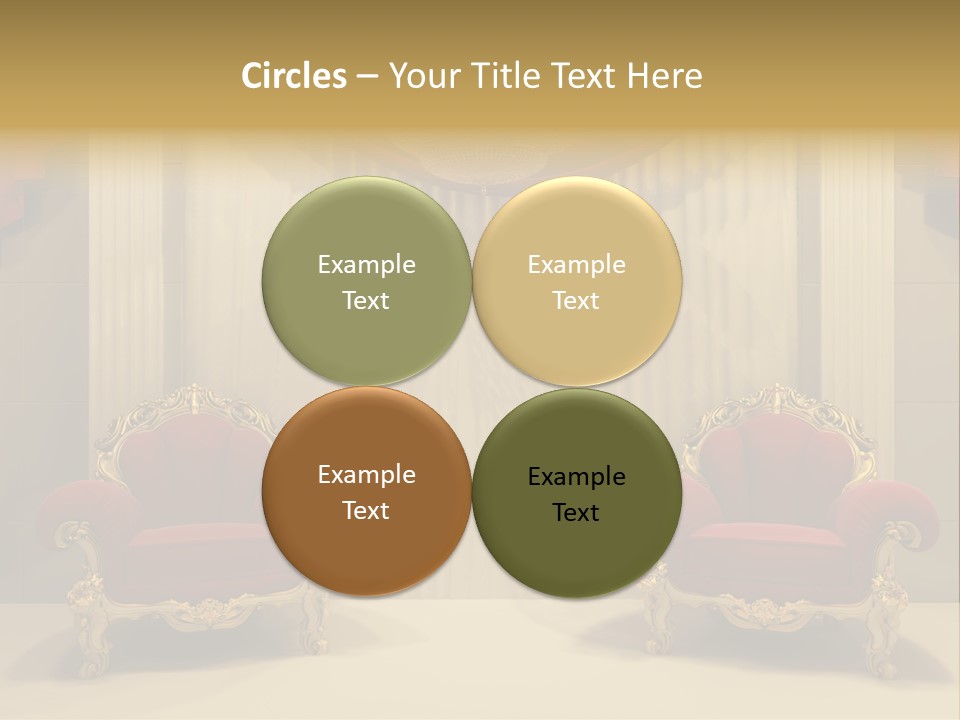 Circles – Your Title Text Here

Example Text

Example Text

Example Text

Example Text